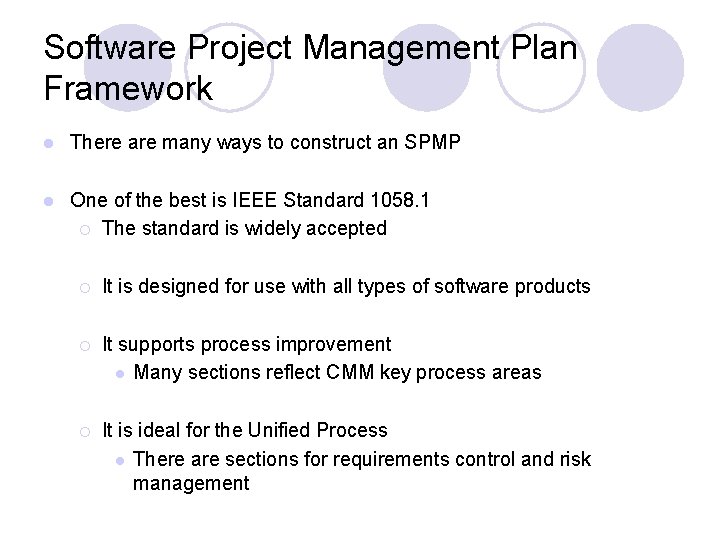 Software Project Management Plan Framework

- There are many ways to construct an SPMP

- One of the best is IEEE Standard 1058.1
  - The standard is widely accepted

  - It is designed for use with all types of software products

  - It supports process improvement
    - Many sections reflect CMM key process areas

  - It is ideal for the Unified Process
    - There are sections for requirements control and risk management